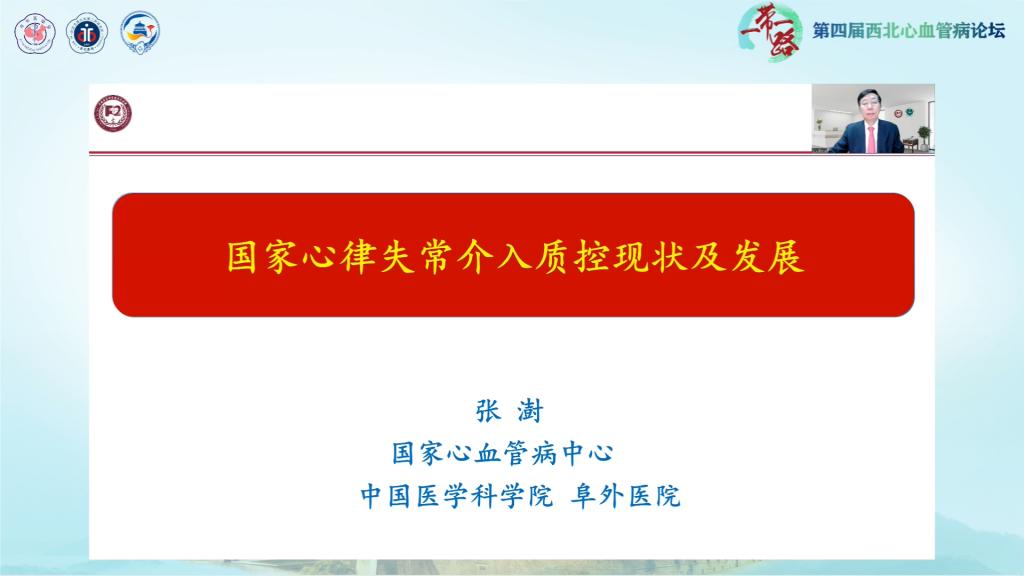 一带一路 第四届西北心血管病论坛

国家心律失常介入质控现状及发展

张 澍
国家心血管病中心
中国医学科学院 阜外医院